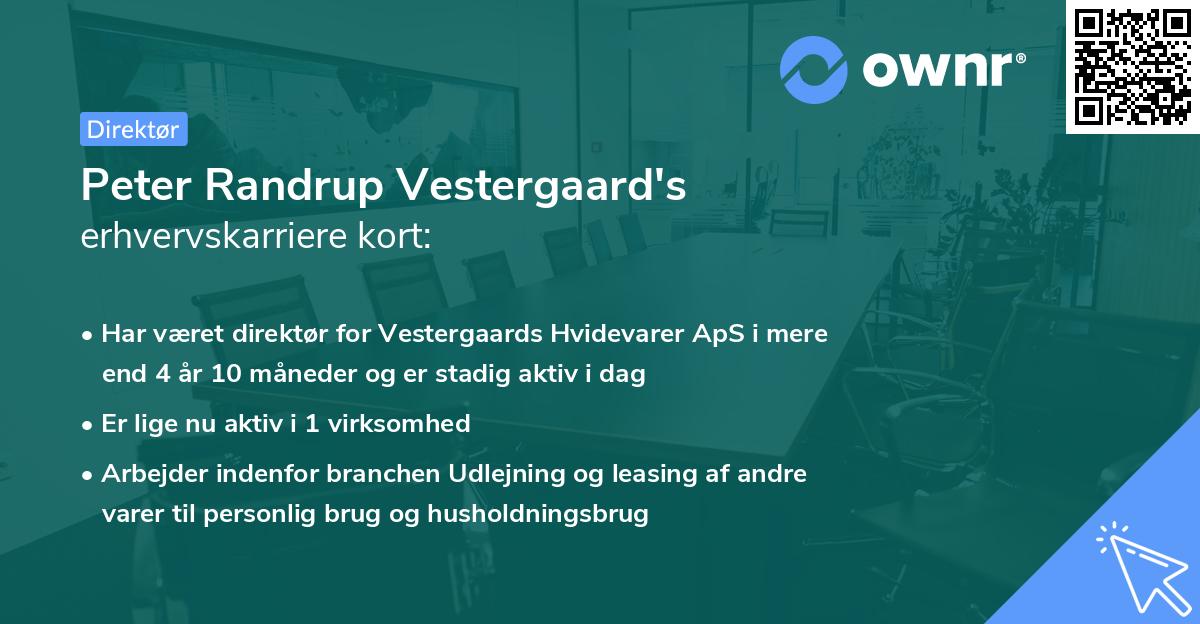 ownr®

Direktør

Peter Randrup Vestergaard's
erhvervskarriere kort:

• Har været direktør for Vestergaards Hvidevarer ApS i mere end 4 år 10 måneder og er stadig aktiv i dag
• Er lige nu aktiv i 1 virksomhed
• Arbejder indenfor branchen Udlejning og leasing af andre varer til personlig brug og husholdningsbrug